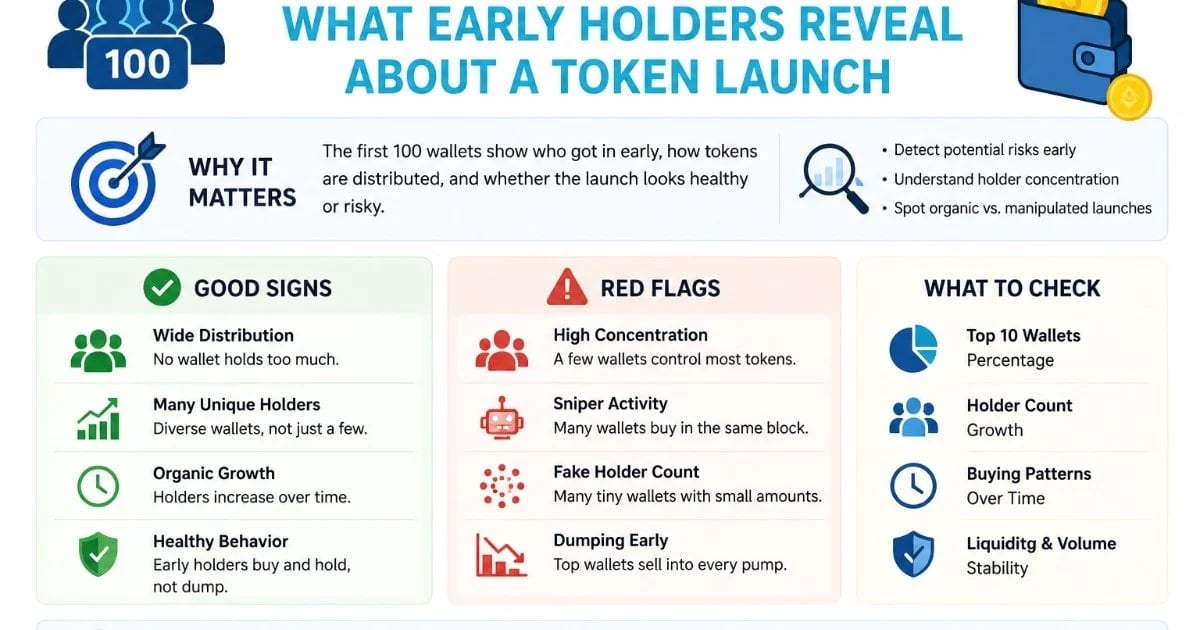 100

WHAT EARLY HOLDERS REVEAL ABOUT A TOKEN LAUNCH

WHY IT MATTERS

The first 100 wallets show who got in early, how tokens are distributed, and whether the launch looks healthy or risky.

• Detect potential risks early
• Understand holder concentration
• Spot organic vs. manipulated launches

GOOD SIGNS

Wide Distribution
No wallet holds too much.

Many Unique Holders
Diverse wallets, not just a few.

Organic Growth
Holders increase over time.

Healthy Behavior
Early holders buy and hold, not dump.

RED FLAGS

High Concentration
A few wallets control most tokens.

Sniper Activity
Many wallets buy in the same block.

Fake Holder Count
Many tiny wallets with small amounts.

Dumping Early
Top wallets sell into every pump.

WHAT TO CHECK

Top 10 Wallets
Percentage

Holder Count
Growth

Buying Patterns
Over Time

Liquiditg & Volume
Stability